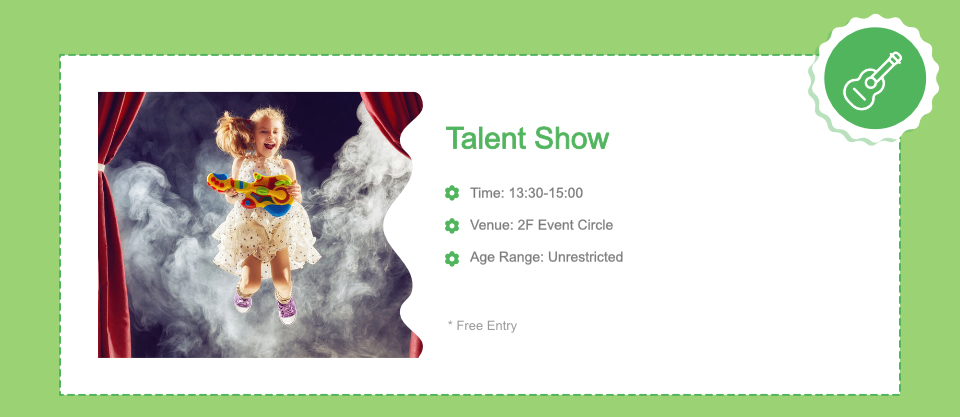 Talent Show

Time: 13:30-15:00

Venue: 2F Event Circle

Age Range: Unrestricted

* Free Entry